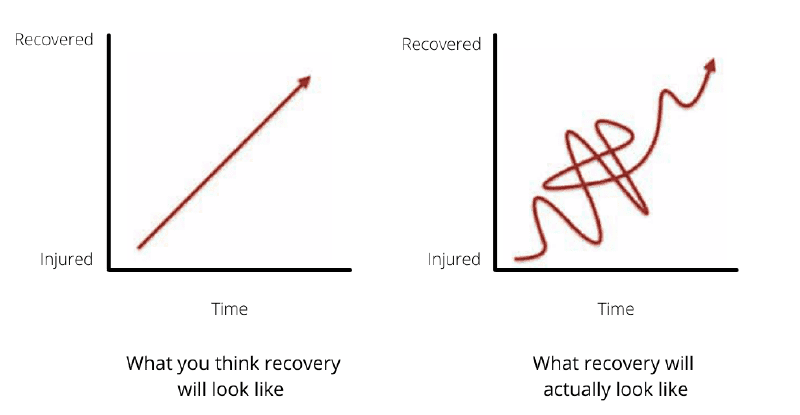 Recovered

Injured

Time

What you think recovery will look like

Recovered

Injured

Time

What recovery will actually look like